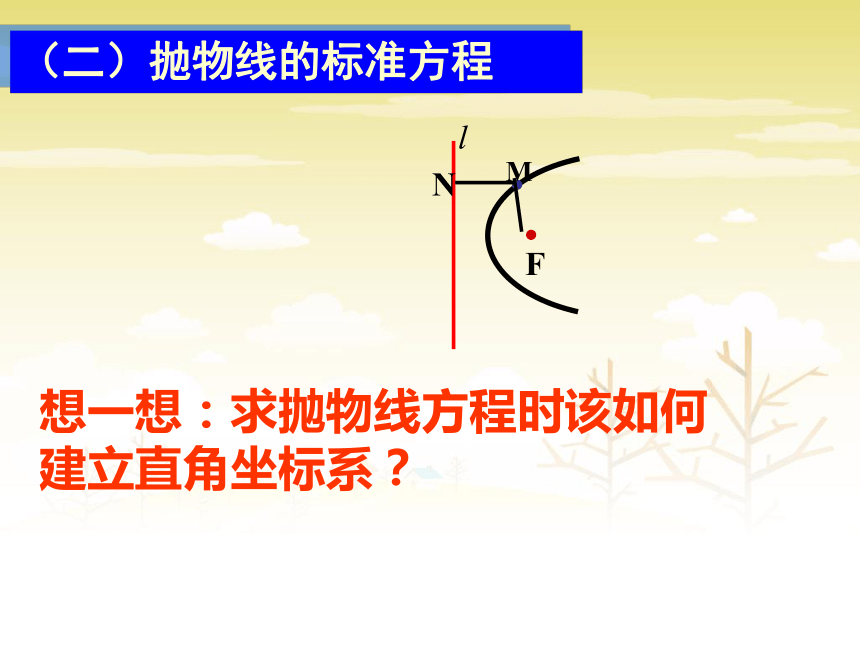 （二）抛物线的标准方程

$l$

N

M

F

想一想：求抛物线方程时该如何建立直角坐标系？